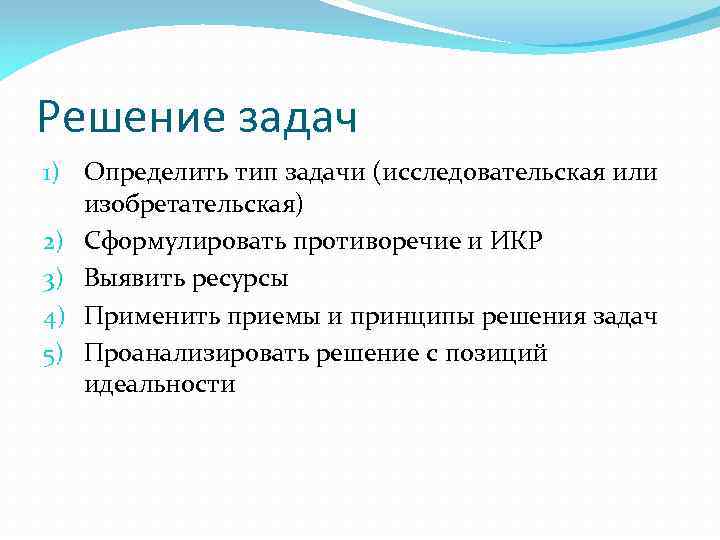 Решение задач

1) Определить тип задачи (исследовательская или изобретательская)
2) Сформулировать противоречие и ИКР
3) Выявить ресурсы
4) Применить приемы и принципы решения задач
5) Проанализировать решение с позиций идеальности